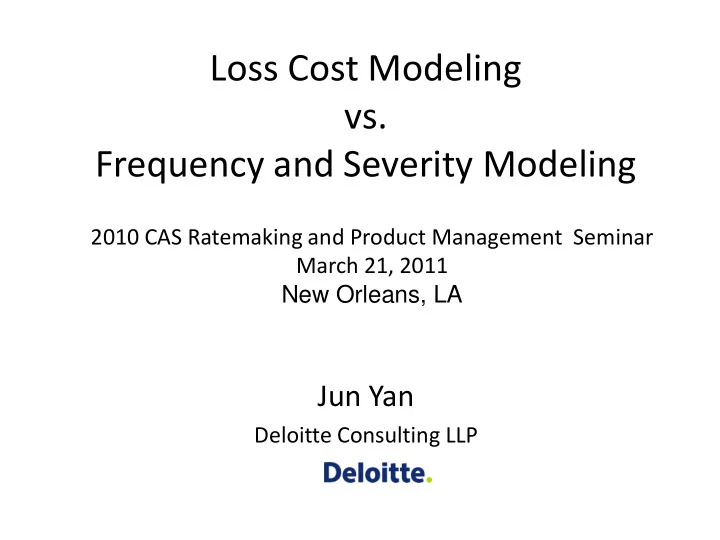 Loss Cost Modeling
vs.
Frequency and Severity Modeling

2010 CAS Ratemaking and Product Management Seminar
March 21, 2011
New Orleans, LA

Jun Yan
Deloitte Consulting LLP

Deloitte.